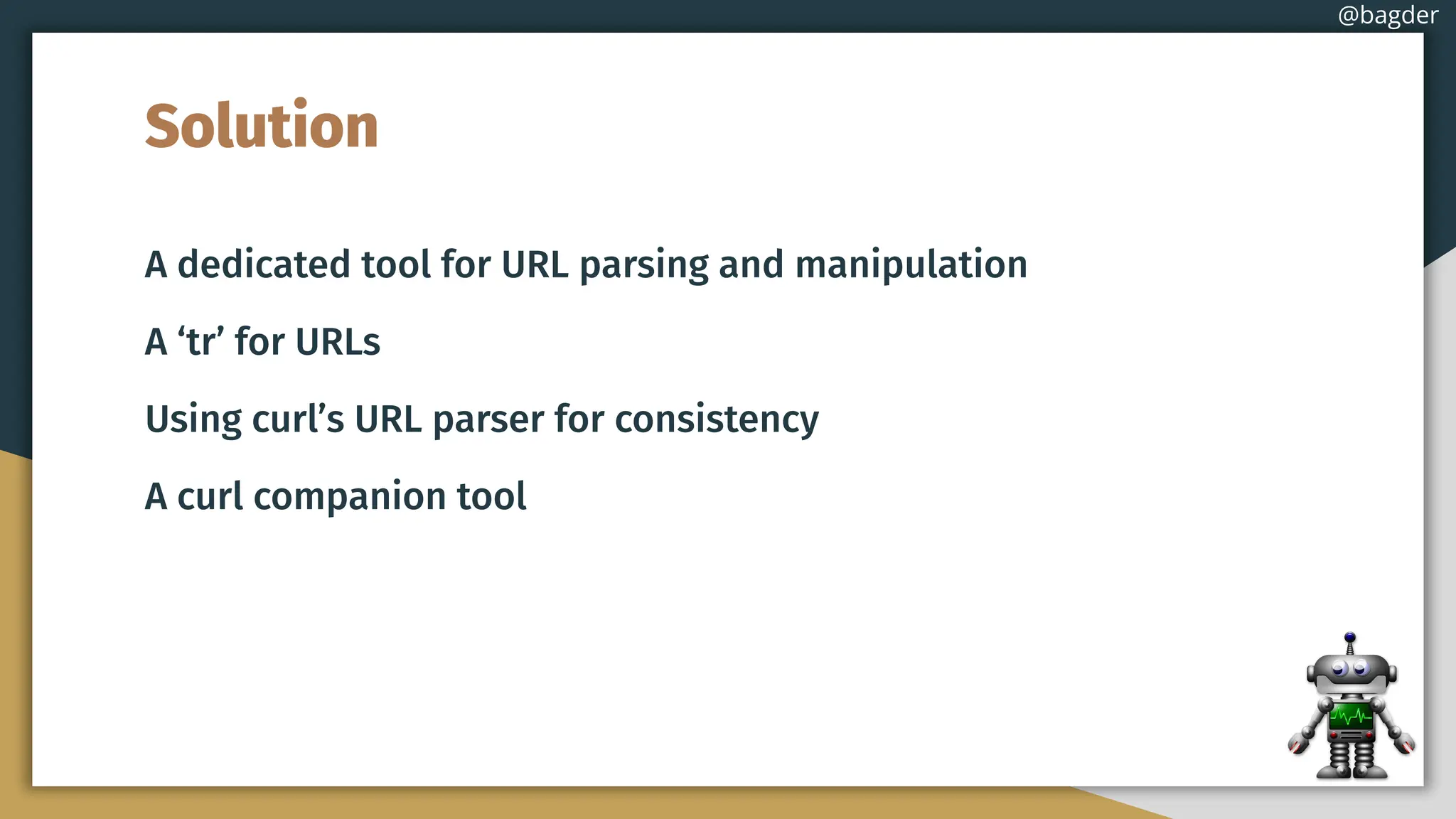 @bagder

Solution

A dedicated tool for URL parsing and manipulation

A ‘tr’ for URLs

Using curl’s URL parser for consistency

A curl companion tool